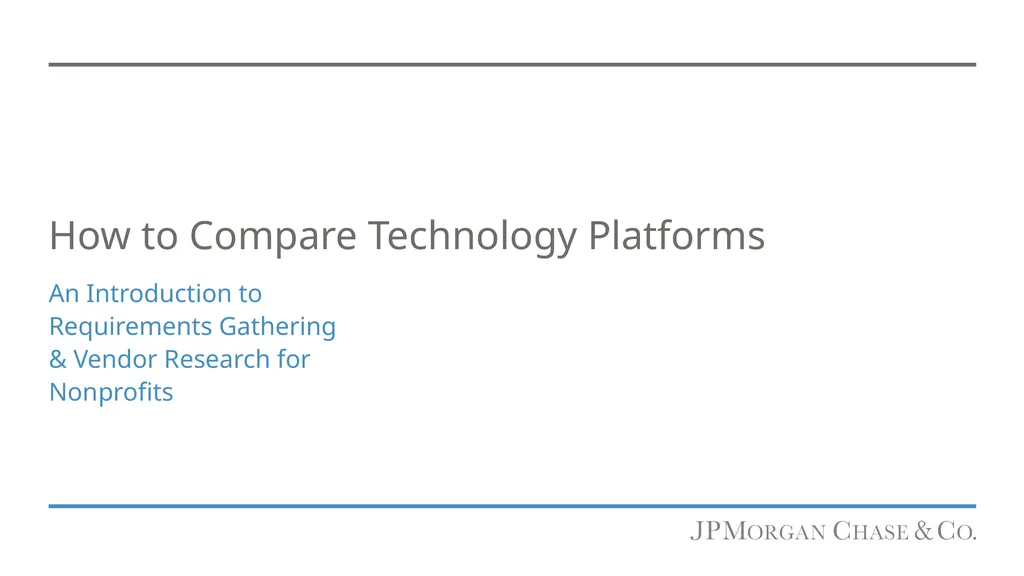 How to Compare Technology Platforms

An Introduction to Requirements Gathering & Vendor Research for Nonprofits

JPMORGAN CHASE & CO.